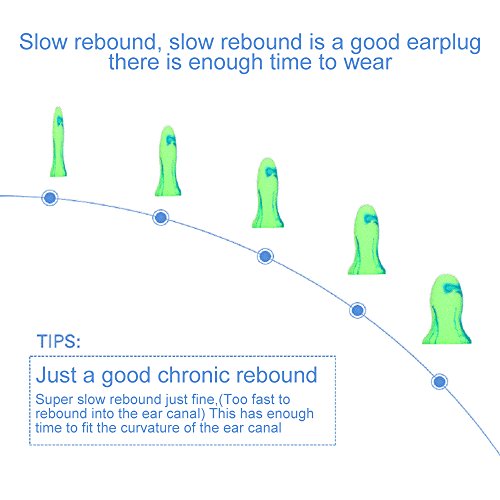 Slow rebound, slow rebound is a good earplug there is enough time to wear

TIPS:

Just a good chronic rebound

Super slow rebound just fine,(Too fast to rebound into the ear canal) This has enough time to fit the curvature of the ear canal